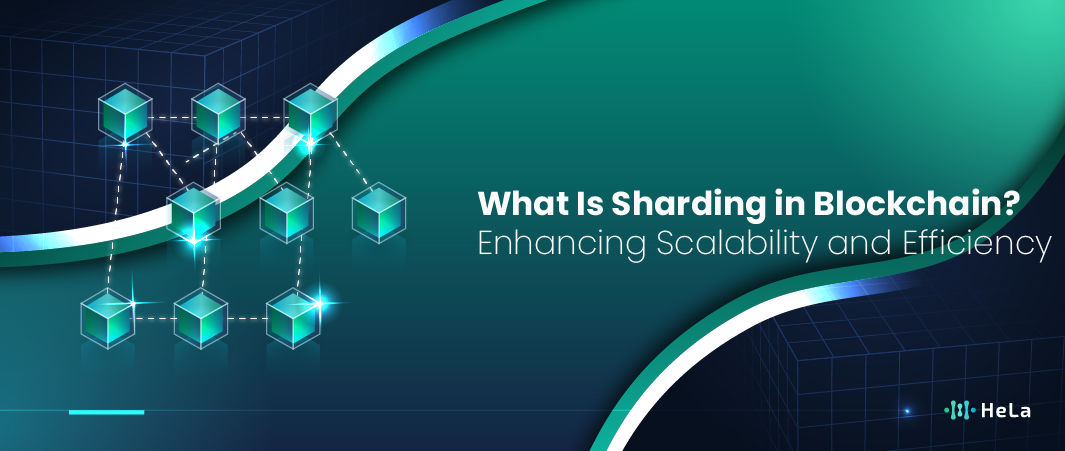 What Is Sharding in Blockchain?
Enhancing Scalability and Efficiency

HeLa